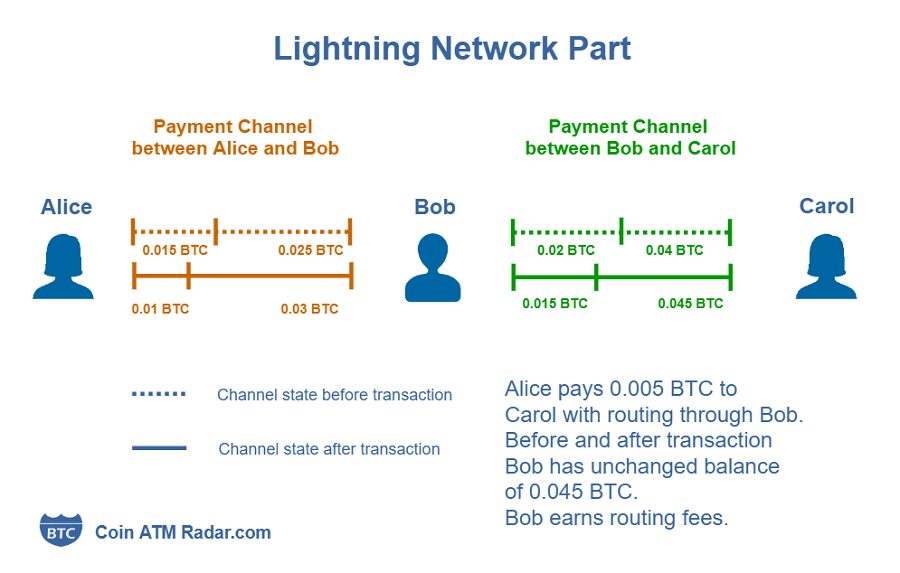 Lightning Network Part

Payment Channel between Alice and Bob

Payment Channel between Bob and Carol

Alice

Bob

Carol

0.015 BTC

0.025 BTC

0.01 BTC

0.03 BTC

0.02 BTC

0.04 BTC

0.015 BTC

0.045 BTC

Channel state before transaction

Channel state after transaction

Alice pays 0.005 BTC to Carol with routing through Bob. Before and after transaction Bob has unchanged balance of 0.045 BTC. Bob earns routing fees.

BTC

Coin ATM Radar.com